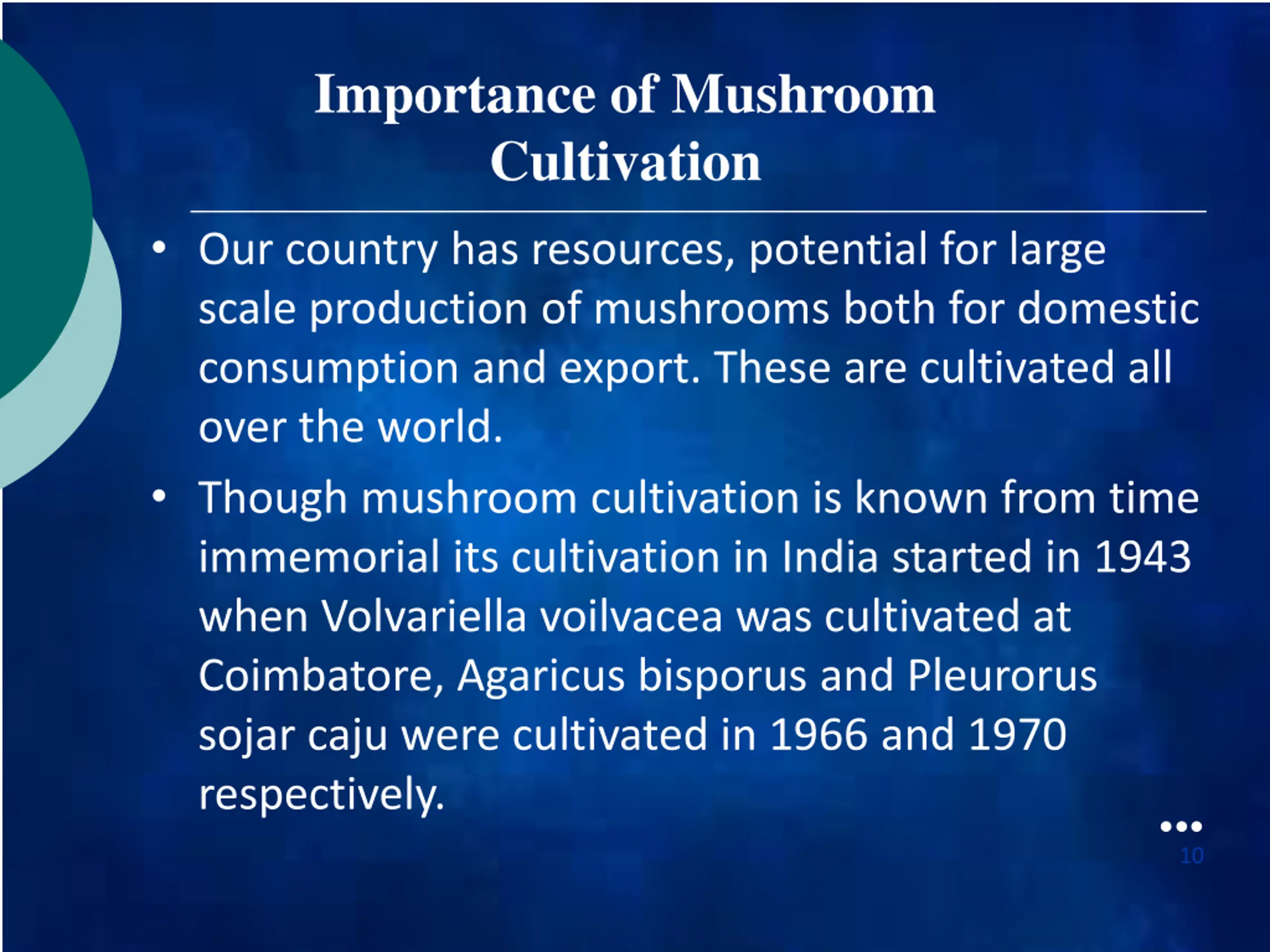 Importance of Mushroom Cultivation

• Our country has resources, potential for large scale production of mushrooms both for domestic consumption and export. These are cultivated all over the world.

• Though mushroom cultivation is known from time immemorial its cultivation in India started in 1943 when Volvariella voilvacea was cultivated at Coimbatore, Agaricus bisporus and Pleurorus sojar caju were cultivated in 1966 and 1970 respectively.

10